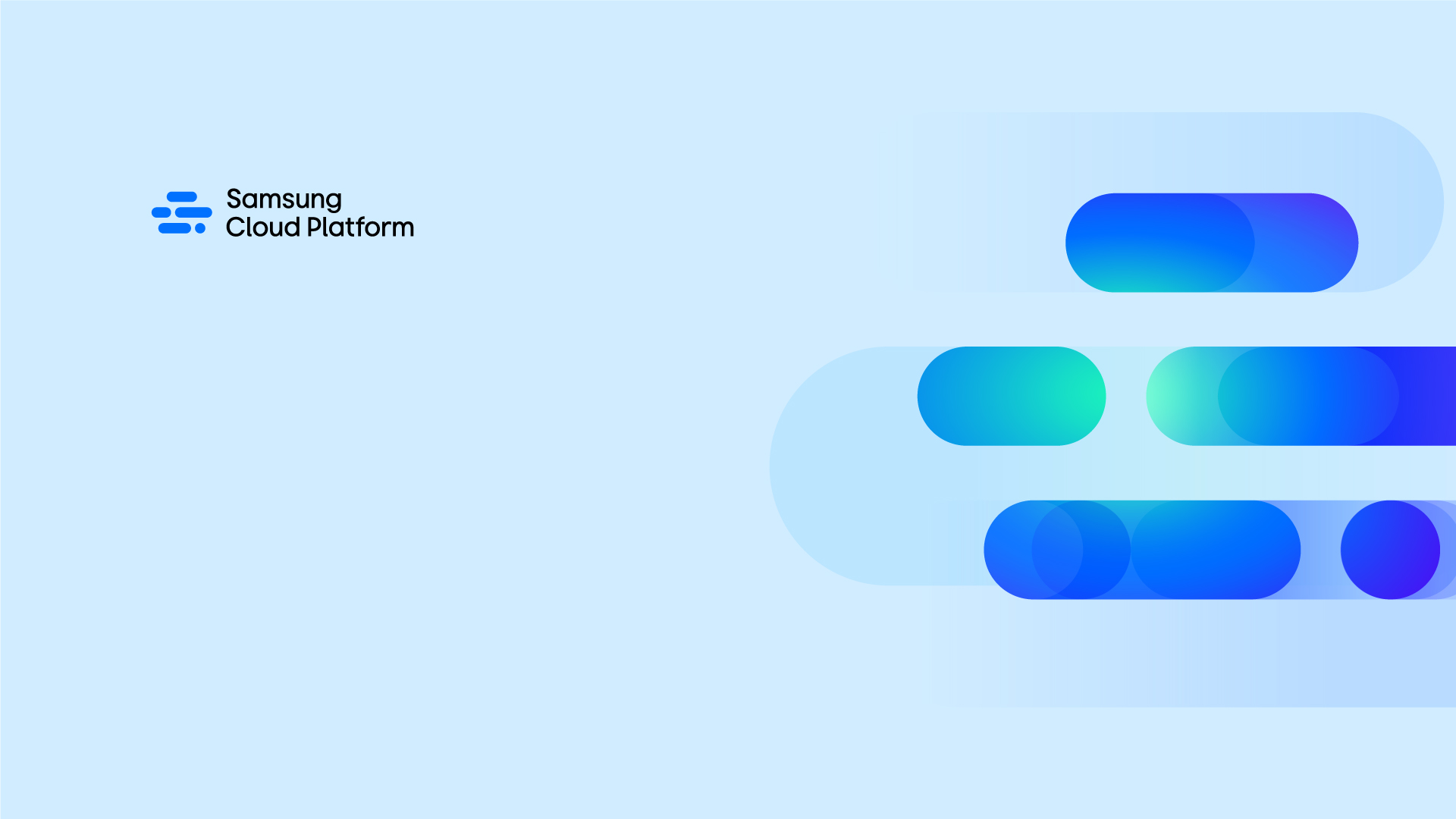 Samsung
Cloud Platform